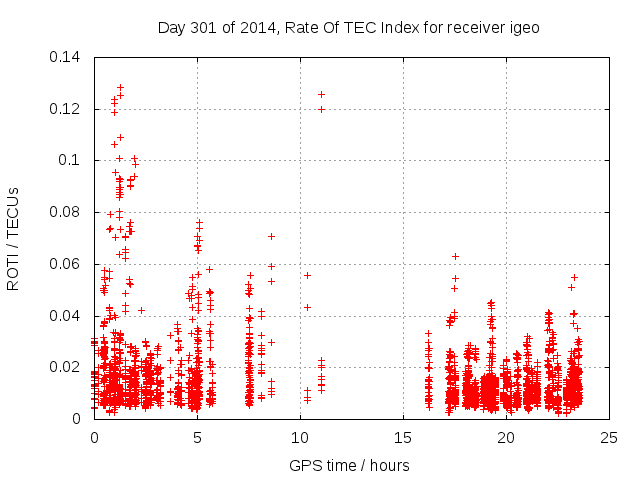 Day 301 of 2014, Rate Of TEC Index for receiver igeo

ROTI / TECUs

0.14
0.12
0.1
0.08
0.06
0.04
0.02
0

0
5
10
15
20
25

GPS time / hours